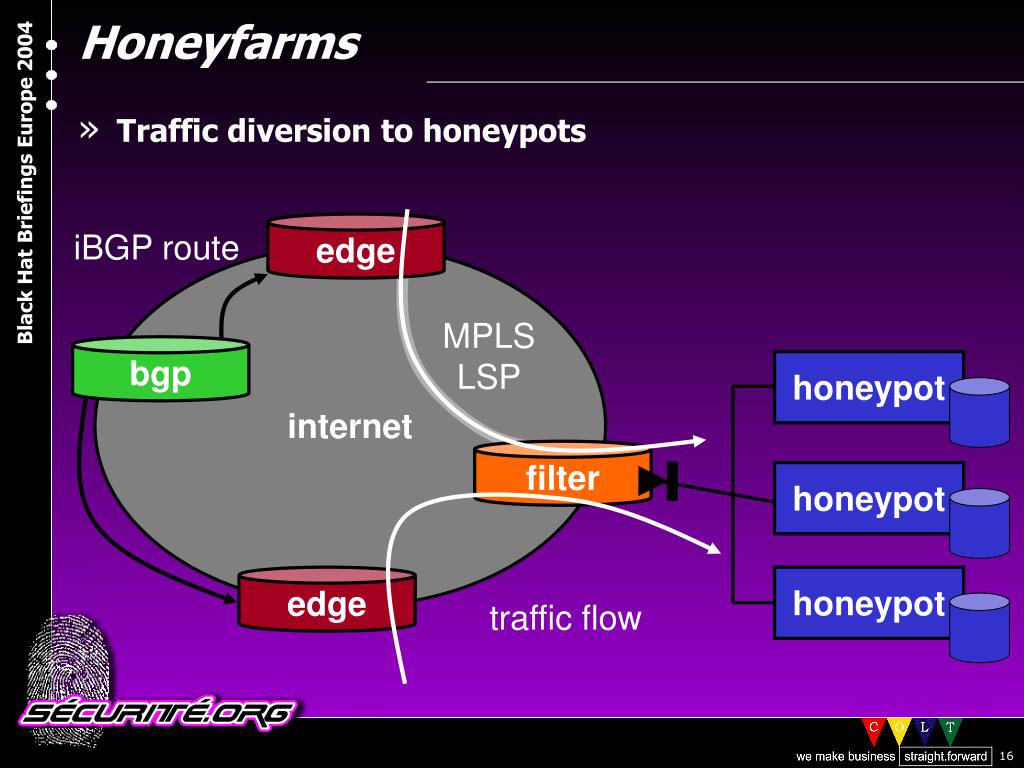 Black Hat Briefings Europe 2004

Honeyfarms

» Traffic diversion to honeypots

iBGP route

edge

bgp

MPLS LSP

internet

filter

edge

traffic flow

honeypot

honeypot

honeypot

SÉCURITÉ.ORG

C O L T

we make business straight.forward

16